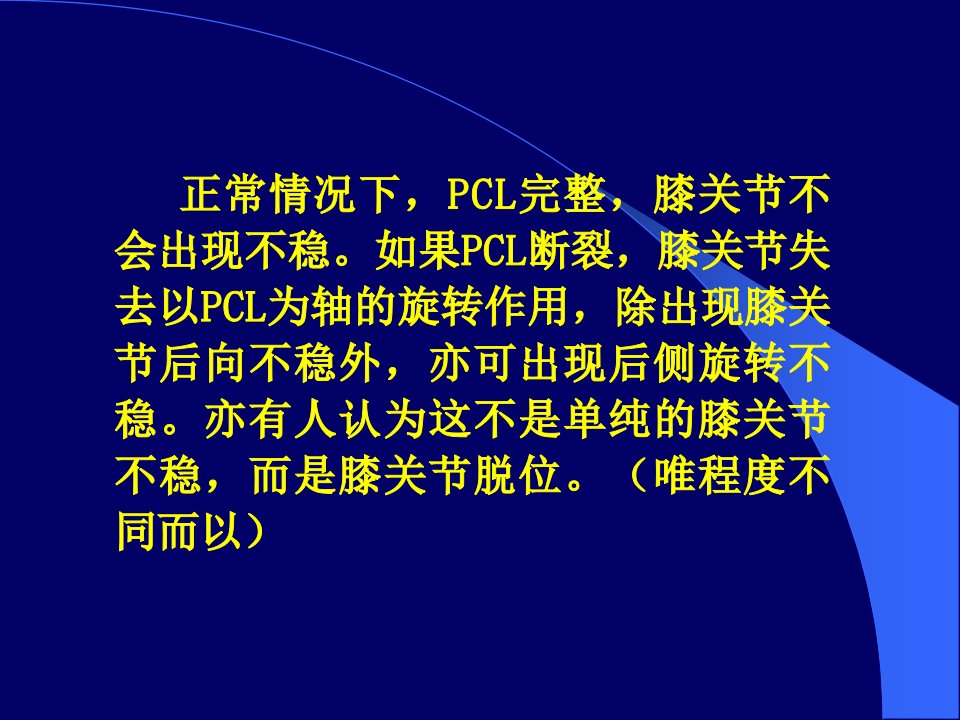 正常情况下，PCL完整，膝关节不会出现不稳。如果PCL断裂，膝关节失去以PCL为轴的旋转作用，除出现膝关节后向不稳外，亦可出现后侧旋转不稳。亦有人认为这不是单纯的膝关节不稳，而是膝关节脱位。（唯程度不同而以）